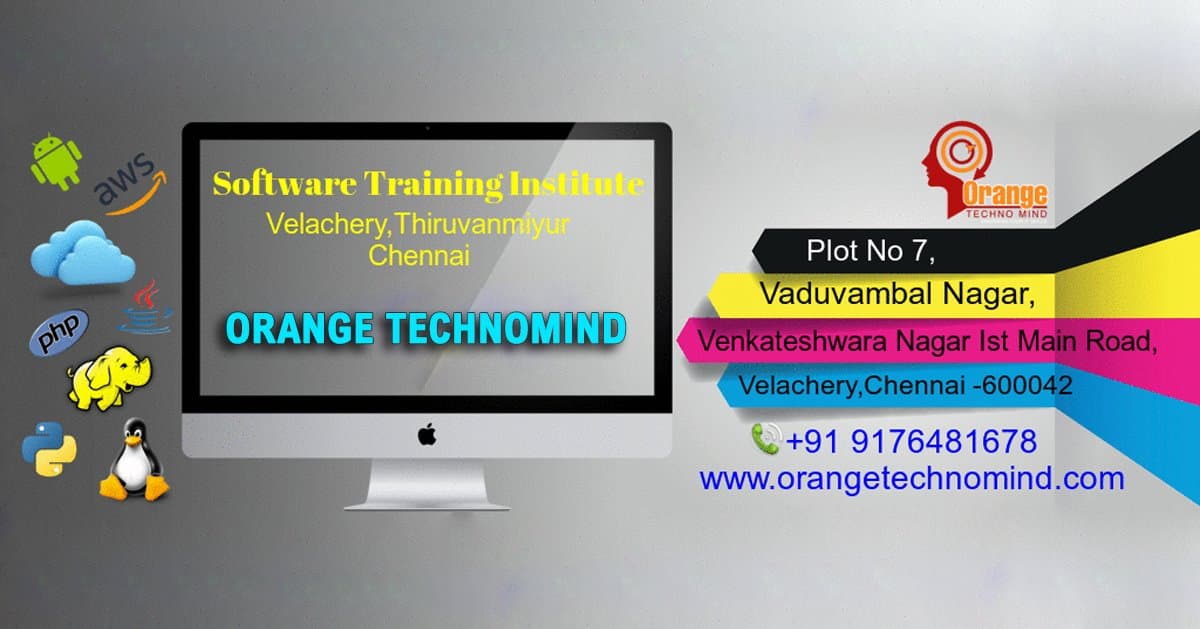 aws

php

Software Training Institute
Velachery,Thiruvanmiyur
Chennai

ORANGE TECHNOMIND

Orange
TECHNO MIND

Plot No 7,
Vaduvambal Nagar,
Venkateshwara Nagar Ist Main Road,
Velachery,Chennai -600042

+91 9176481678
www.orangetechnomind.com